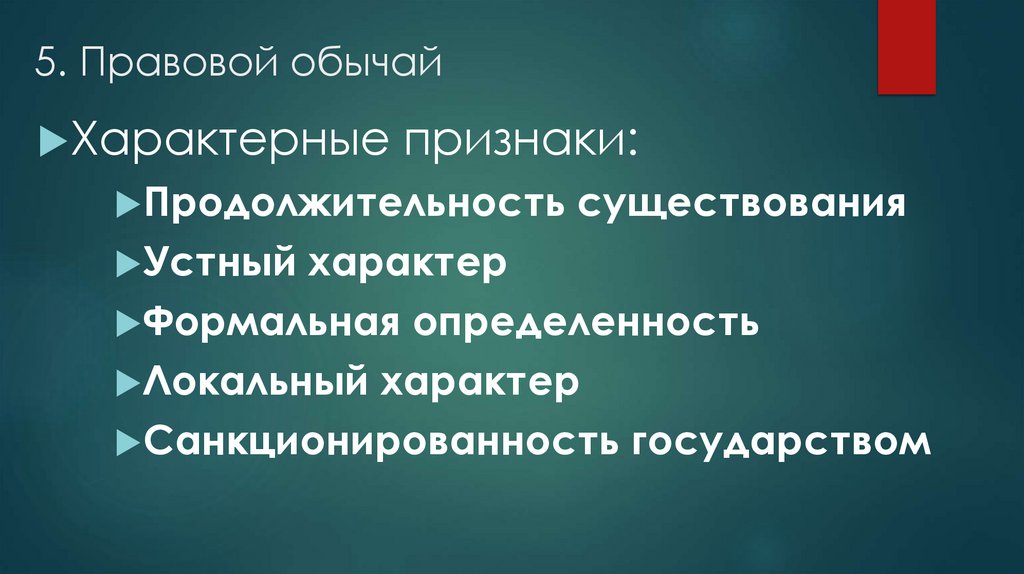 5. Правовой обычай

Характерные признаки:

Продолжительность существования

Устный характер

Формальная определенность

Локальный характер

Санкционированность государством